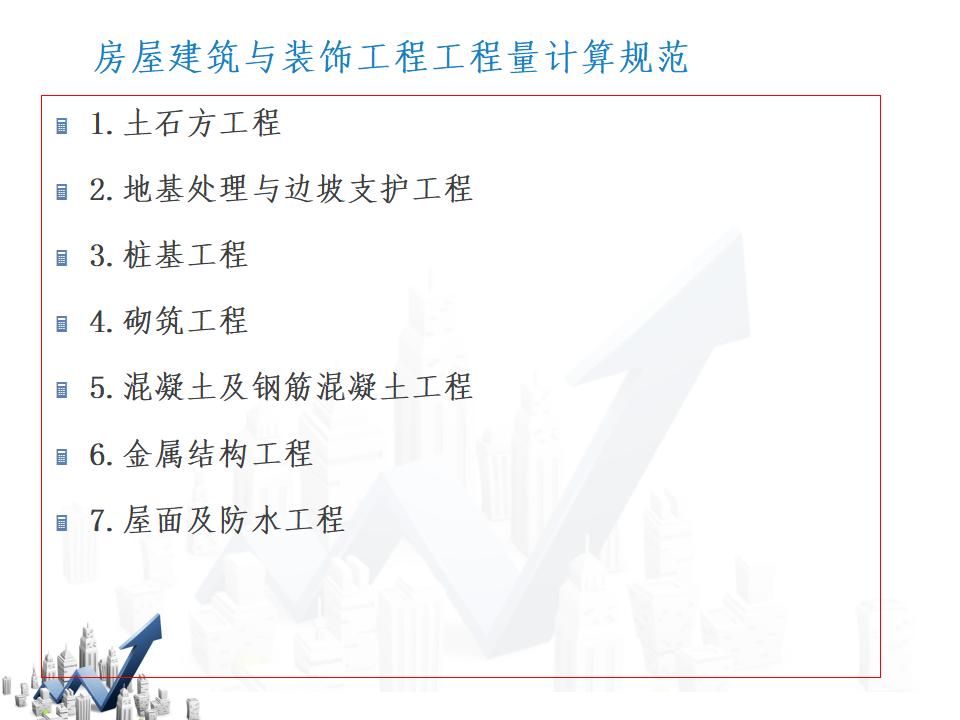 房屋建筑与装饰工程工程量计算规范

1. 土石方工程

2. 地基处理与边坡支护工程

3. 桩基工程

4. 砌筑工程

5. 混凝土及钢筋混凝土工程

6. 金属结构工程

7. 屋面及防水工程